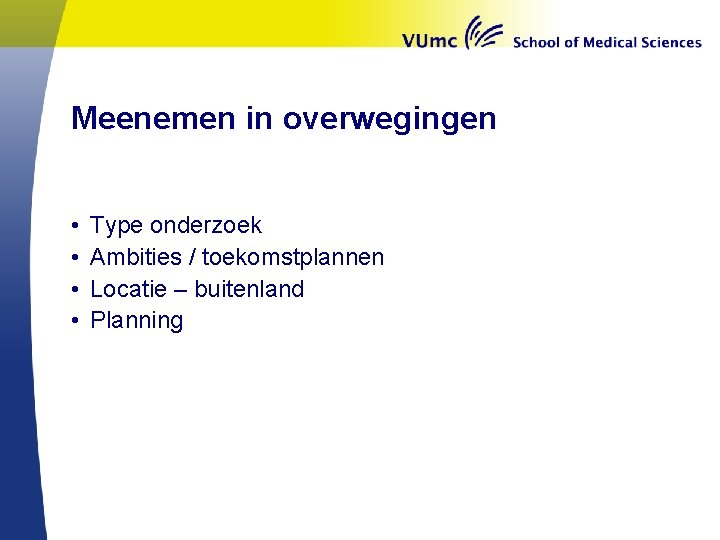 VUmc School of Medical Sciences

Meenemen in overwegingen

• Type onderzoek
• Ambities / toekomstplannen
• Locatie – buitenland
• Planning